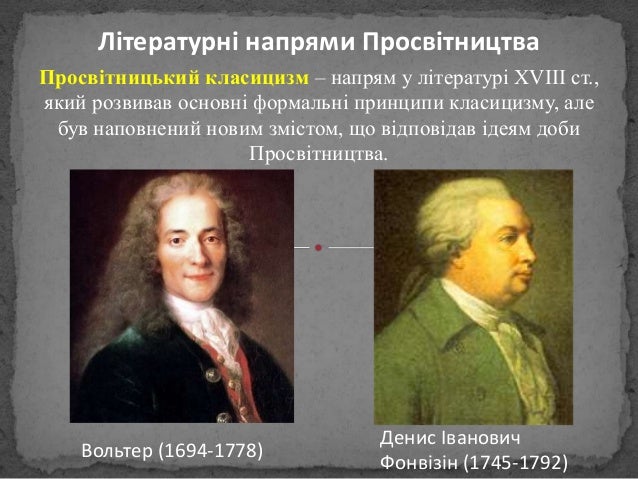 Літературні напрями Просвітництва

Просвітницький класицизм – напрям у літературі XVIII ст., який розвивав основні формальні принципи класицизму, але був наповнений новим змістом, що відповідав ідеям доби Просвітництва.

Вольтер (1694-1778)

Денис Іванович Фонвізін (1745-1792)